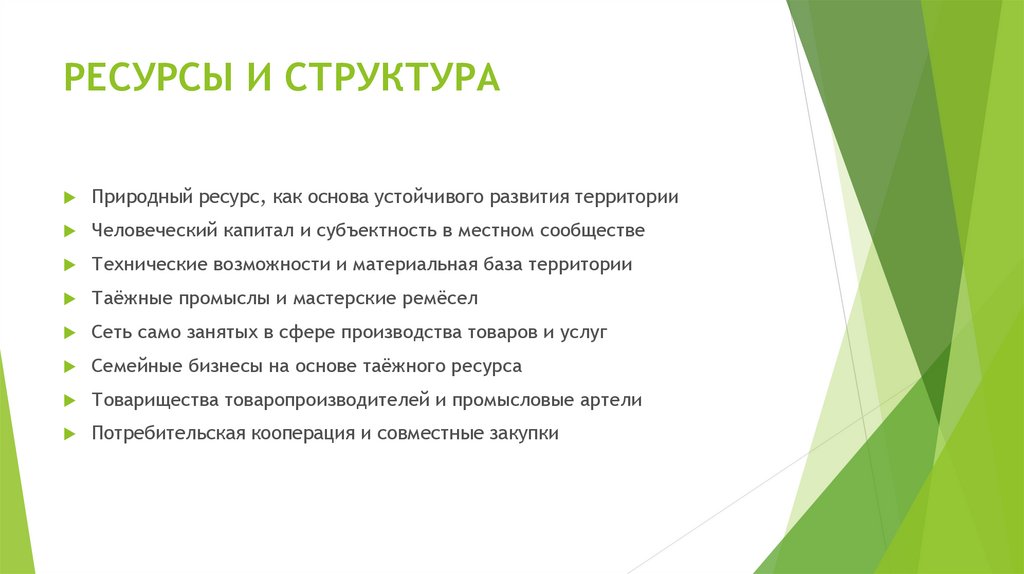 РЕСУРСЫ И СТРУКТУРА

Природный ресурс, как основа устойчивого развития территории

Человеческий капитал и субъектность в местном сообществе

Технические возможности и материальная база территории

Таёжные промыслы и мастерские ремёсел

Сеть само занятых в сфере производства товаров и услуг

Семейные бизнесы на основе таёжного ресурса

Товарищества товаропроизводителей и промысловые артели

Потребительская кооперация и совместные закупки